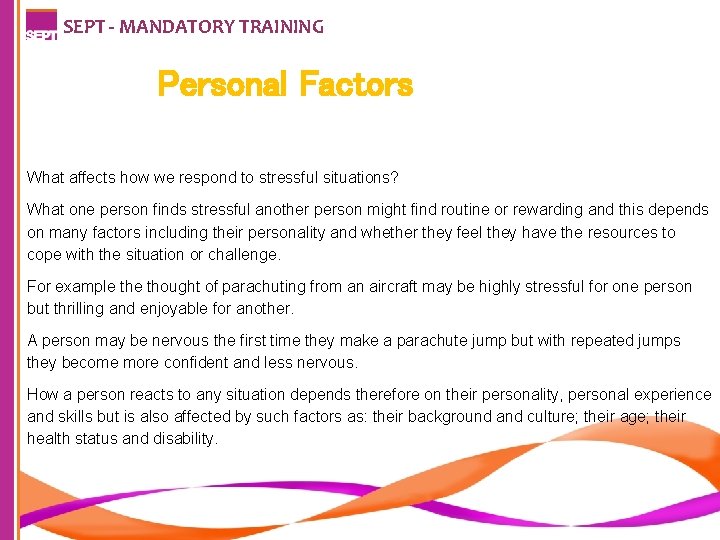 SEPT

SEPT - MANDATORY TRAINING

Personal Factors

What affects how we respond to stressful situations?

What one person finds stressful another person might find routine or rewarding and this depends on many factors including their personality and whether they feel they have the resources to cope with the situation or challenge.

For example the thought of parachuting from an aircraft may be highly stressful for one person but thrilling and enjoyable for another.

A person may be nervous the first time they make a parachute jump but with repeated jumps they become more confident and less nervous.

How a person reacts to any situation depends therefore on their personality, personal experience and skills but is also affected by such factors as: their background and culture; their age; their health status and disability.